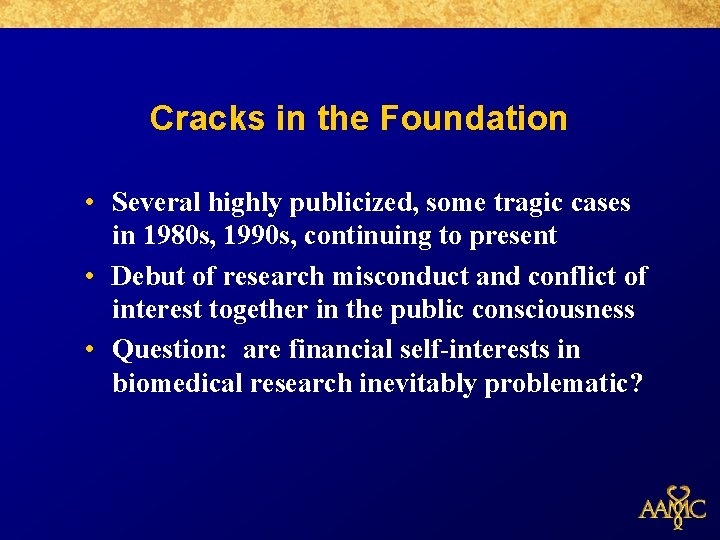 Cracks in the Foundation

• Several highly publicized, some tragic cases in 1980s, 1990s, continuing to present

• Debut of research misconduct and conflict of interest together in the public consciousness

• Question: are financial self-interests in biomedical research inevitably problematic?

AAMC